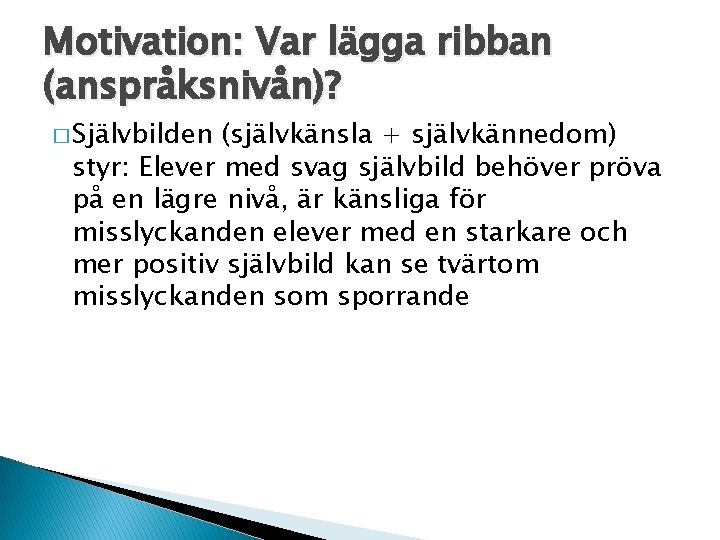 Motivation: Var lägga ribban (anspråksnivån)?

□ Självbilden (självkänsla + självkännedom) styr: Elever med svag självbild behöver pröva på en lägre nivå, är känsliga för misslyckanden elever med en starkare och mer positiv självbild kan se tvärtom misslyckanden som sporrande